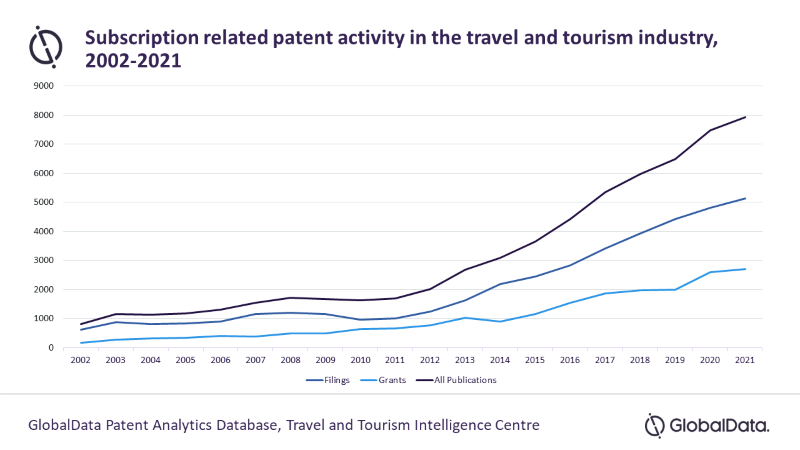 Subscription related patent activity in the travel and tourism industry, 2002-2021

9000
8000
7000
6000
5000
4000
3000
2000
1000
0

2002 2003 2004 2005 2006 2007 2008 2009 2010 2011 2012 2013 2014 2015 2016 2017 2018 2019 2020 2021

Filings Grants All Publications

GlobalData Patent Analytics Database, Travel and Tourism Intelligence Centre

GlobalData.